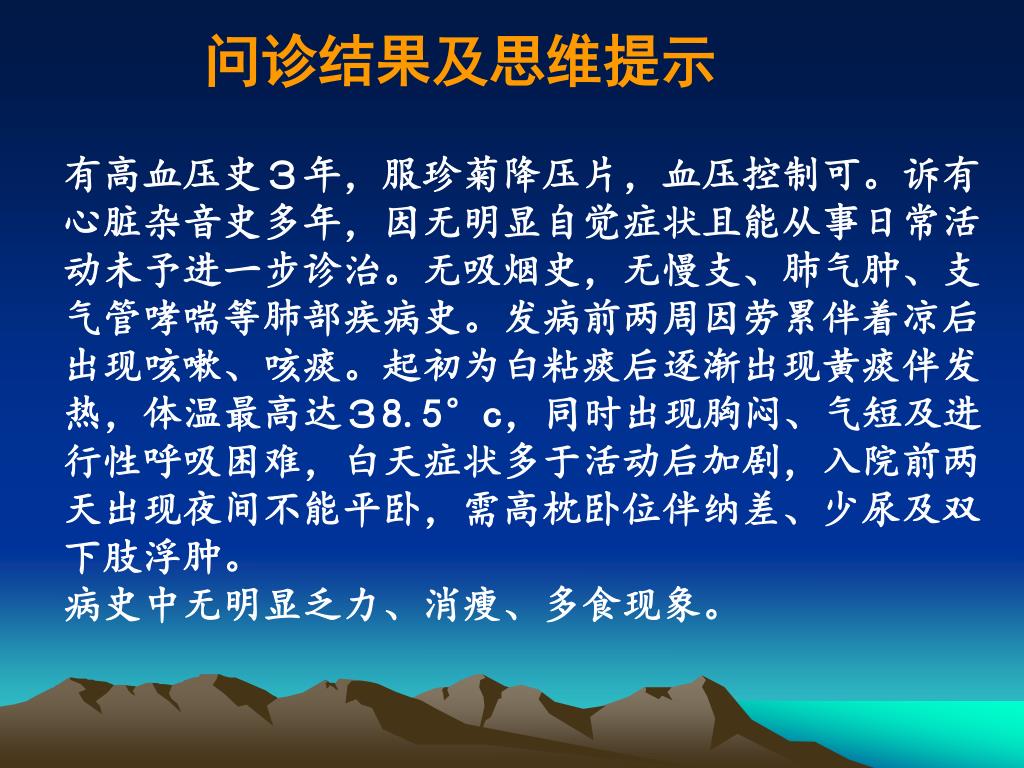 问诊结果及思维提示

有高血压史３年，服珍菊降压片，血压控制可。诉有心脏杂音史多年，因无明显自觉症状且能从事日常活动未予进一步诊治。无吸烟史，无慢支、肺气肿、支气管哮喘等肺部疾病史。发病前两周因劳累伴着凉后出现咳嗽、咳痰。起初为白粘痰后逐渐出现黄痰伴发热，体温最高达３8.5°ｃ，同时出现胸闷、气短及进行性呼吸困难，白天症状多于活动后加剧，入院前两天出现夜间不能平卧，需高枕卧位伴纳差、少尿及双下肢浮肿。
病史中无明显乏力、消瘦、多食现象。